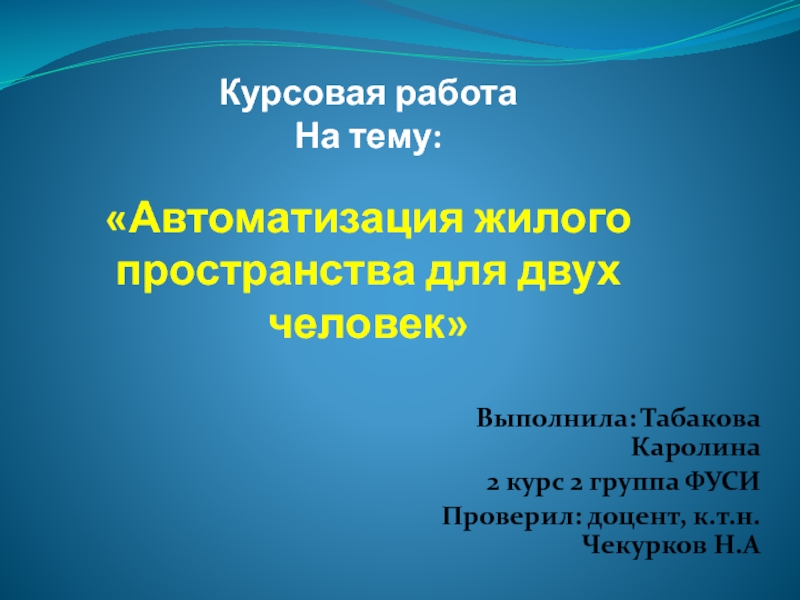 Курсовая работа
На тему:

«Автоматизация жилого пространства для двух человек»

Выполнила: Табакова Каролина
2 курс 2 группа ФУСИ
Проверил: доцент, к.т.н. Чекурков Н.А